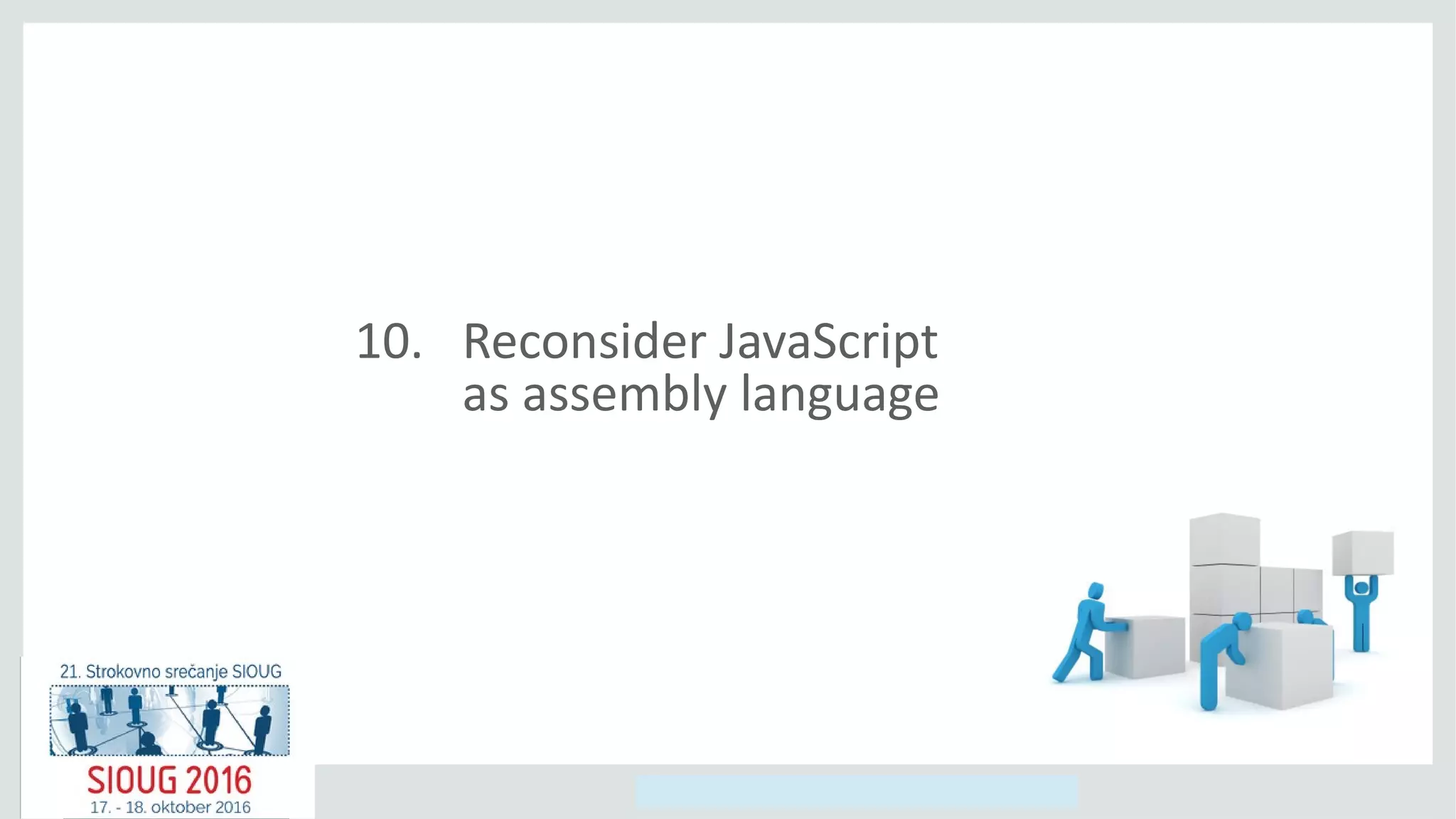 10. Reconsider JavaScript as assembly language

21. Strokovno srečanje SIOUG

SIOUG 2016
17. - 18. oktober 2016